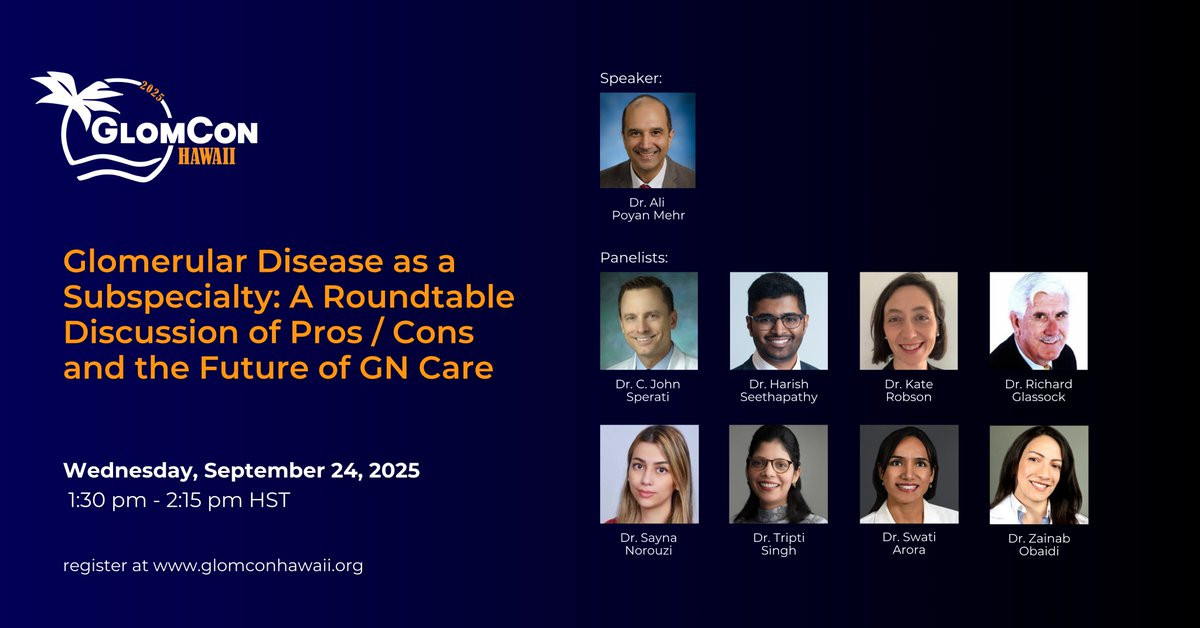 2025
GLOMCON
HAWAII

Glomerular Disease as a Subspecialty: A Roundtable Discussion of Pros / Cons and the Future of GN Care

Wednesday, September 24, 2025
1:30 pm - 2:15 pm HST

register at www.glomconhawaii.org

Speaker:

Dr. Ali
Poyan Mehr

Panelists:

Dr. C. John
Sperati

Dr. Harish
Seethapathy

Dr. Kate
Robson

Dr. Richard
Glassock

Dr. Sayna
Norouzi

Dr. Tripti
Singh

Dr. Swati
Arora

Dr. Zainab
Obaidi